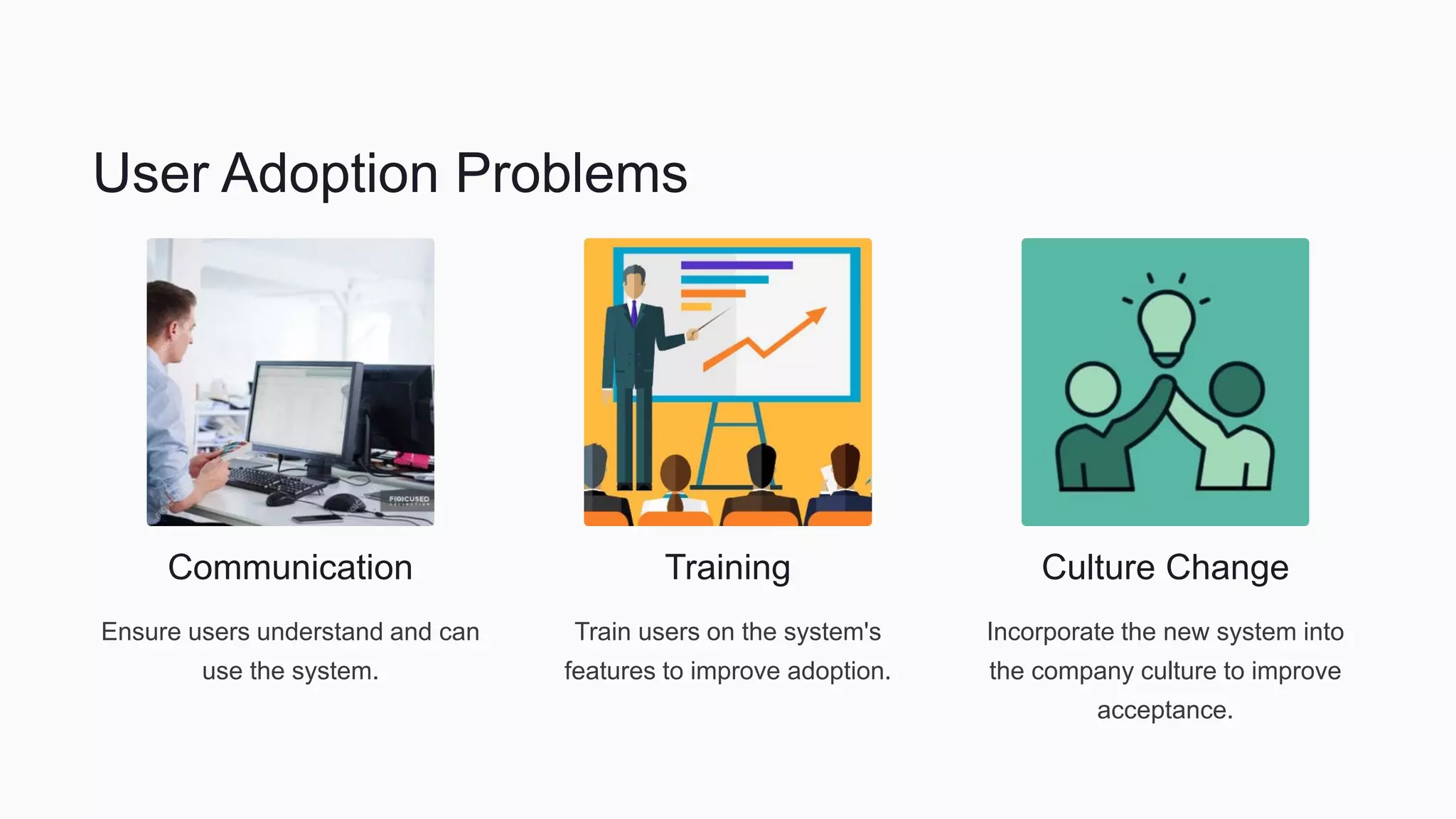 User Adoption Problems

FOCUSED

Communication

Ensure users understand and can use the system.

Training

Train users on the system's features to improve adoption.

Culture Change

Incorporate the new system into the company culture to improve acceptance.